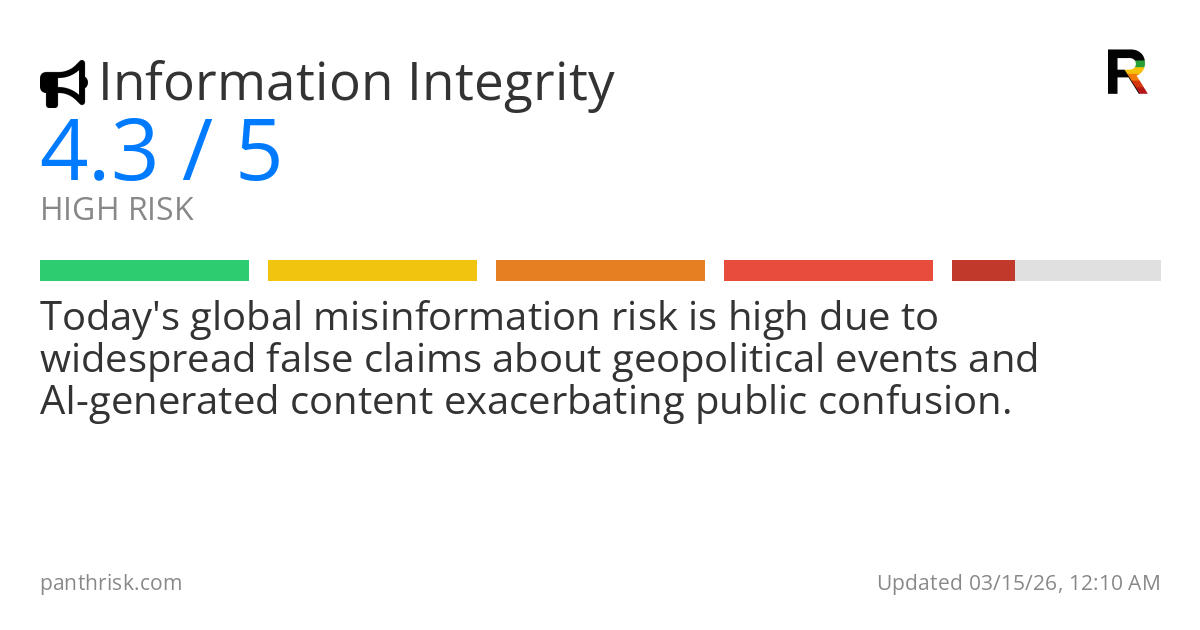 Information Integrity

R

4.3 / 5

HIGH RISK

Today's global misinformation risk is high due to widespread false claims about geopolitical events and AI-generated content exacerbating public confusion.

panthrisk.com

Updated 03/15/26, 12:10 AM